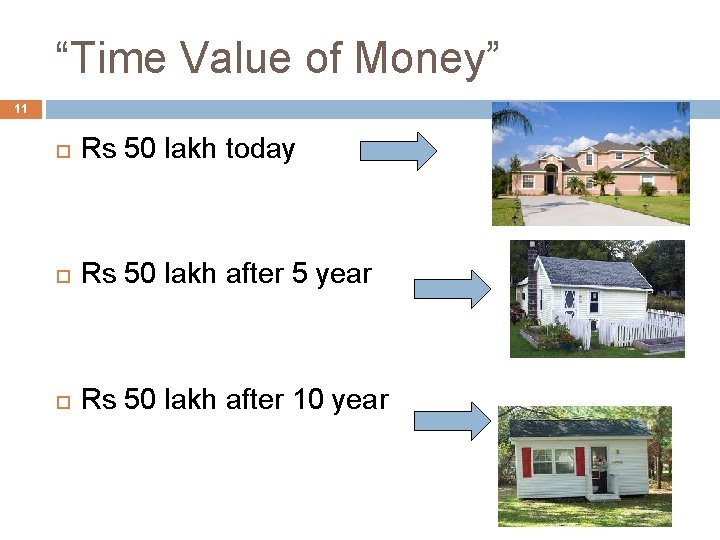 “Time Value of Money”

11

Rs 50 lakh today

Rs 50 lakh after 5 year

Rs 50 lakh after 10 year